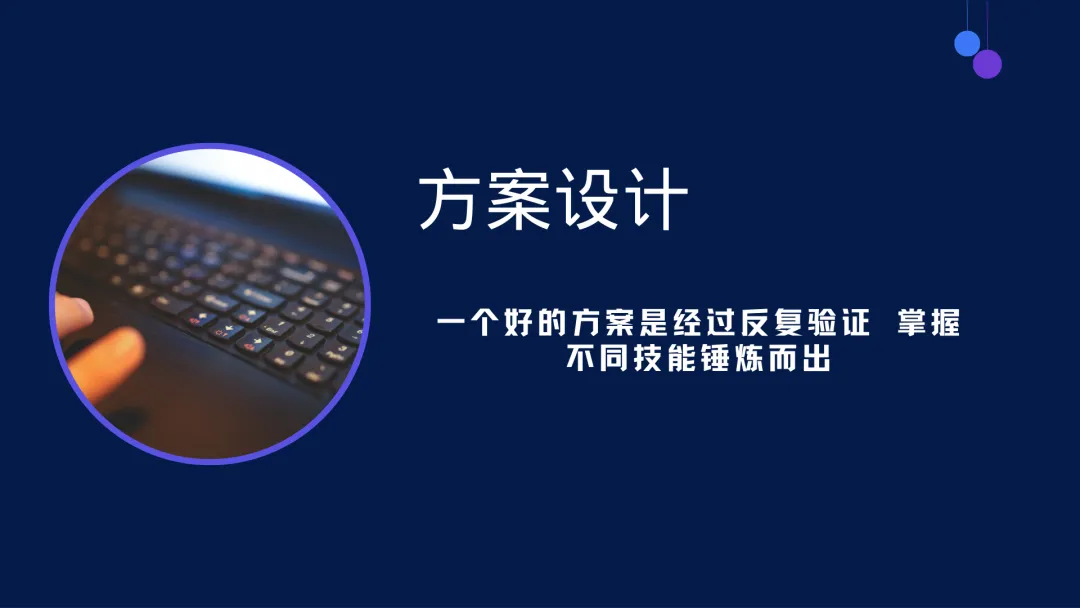 方案设计

一个好的方案是经过反复验证 掌握不同技能锤炼而出